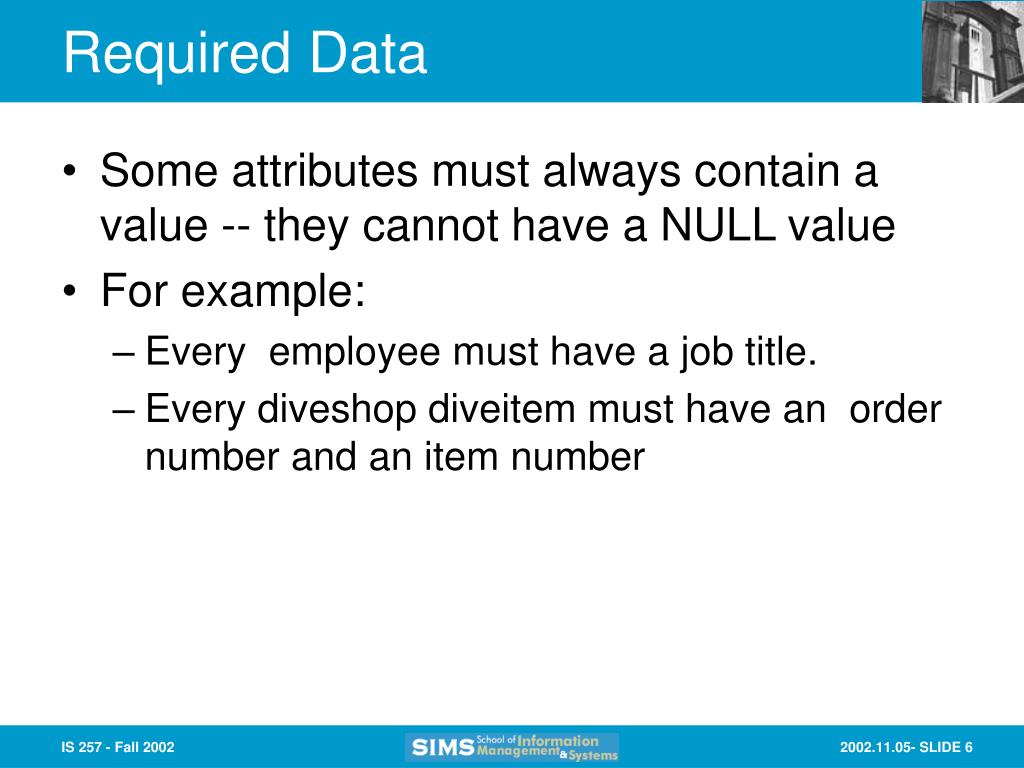 Required Data

• Some attributes must always contain a value -- they cannot have a NULL value
• For example:
– Every employee must have a job title.
– Every diveshop diveitem must have an order number and an item number

IS 257 - Fall 2002

SIMS School of Information Management & Systems

2002.11.05- SLIDE 6